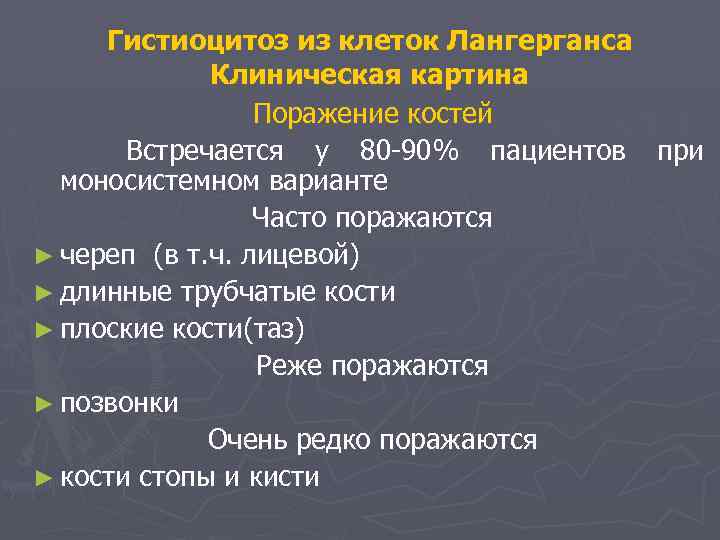 Гистиоцитоз из клеток Лангерганса
Клиническая картина

Поражение костей

Встречается у 80-90% пациентов при моносистемном варианте

Часто поражаются

► череп (в т.ч. лицевой)
► длинные трубчатые кости
► плоские кости(таз)

Реже поражаются

► позвонки

Очень редко поражаются

► кости стопы и кисти